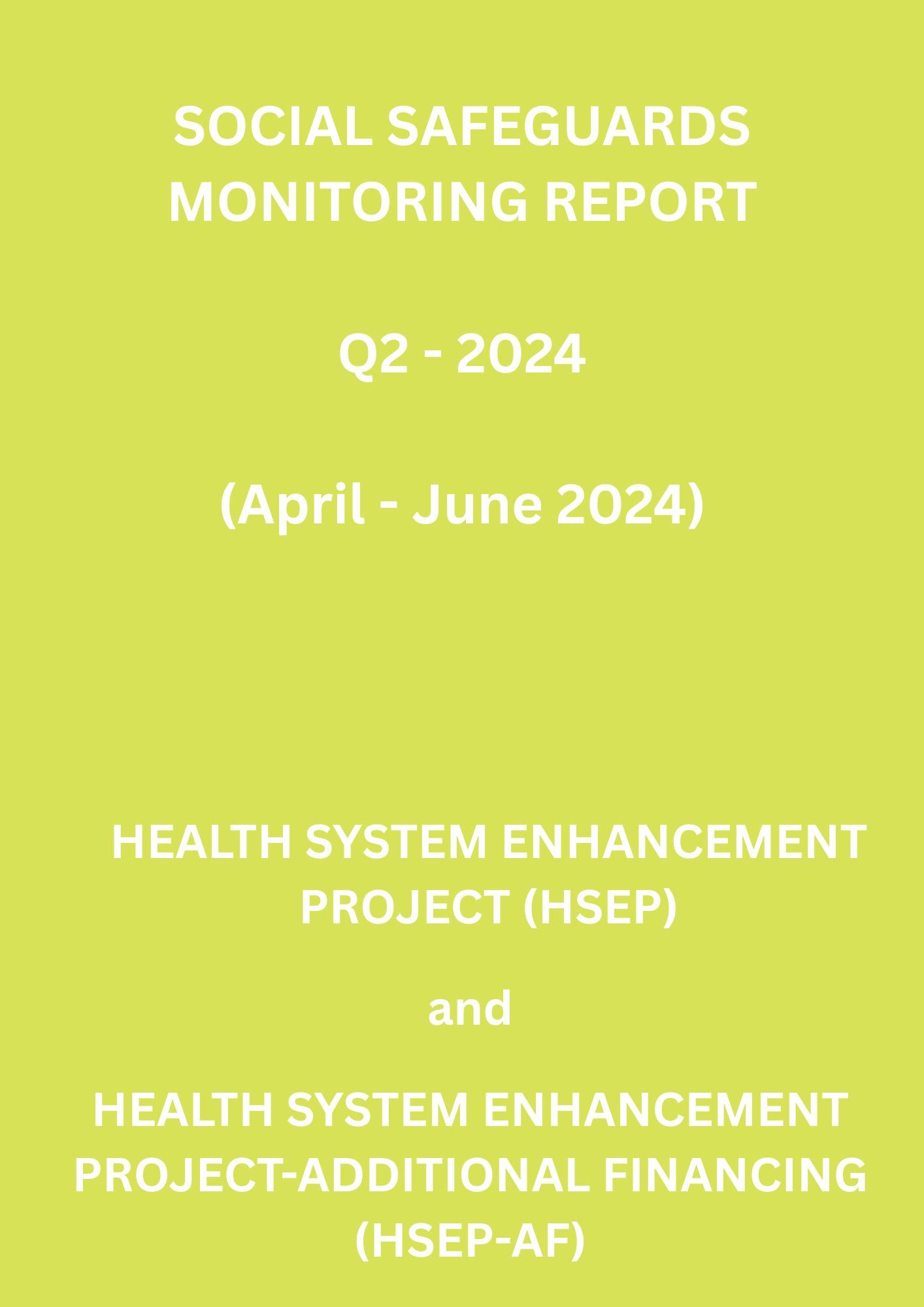 SOCIAL SAFEGUARDS MONITORING REPORT

Q2 - 2024

(April - June 2024)

HEALTH SYSTEM ENHANCEMENT PROJECT (HSEP)

and

HEALTH SYSTEM ENHANCEMENT PROJECT-ADDITIONAL FINANCING (HSEP-AF)